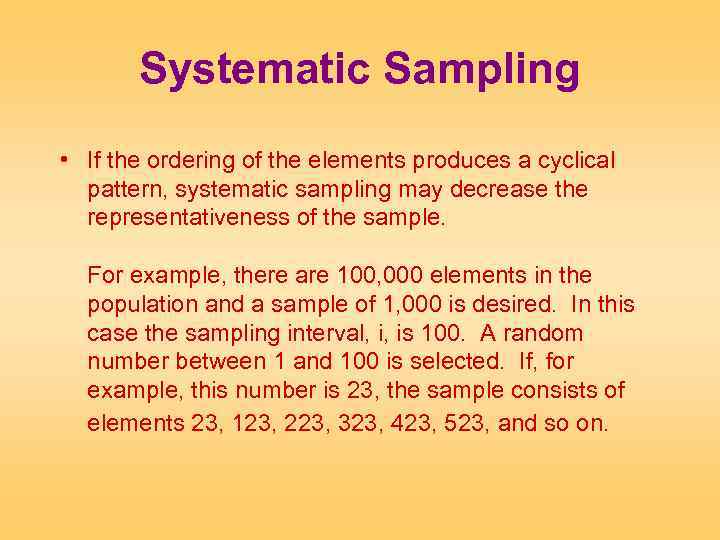 Systematic Sampling

• If the ordering of the elements produces a cyclical pattern, systematic sampling may decrease the representativeness of the sample.

For example, there are 100,000 elements in the population and a sample of 1,000 is desired. In this case the sampling interval, i, is 100. A random number between 1 and 100 is selected. If, for example, this number is 23, the sample consists of elements 23, 123, 223, 323, 423, 523, and so on.